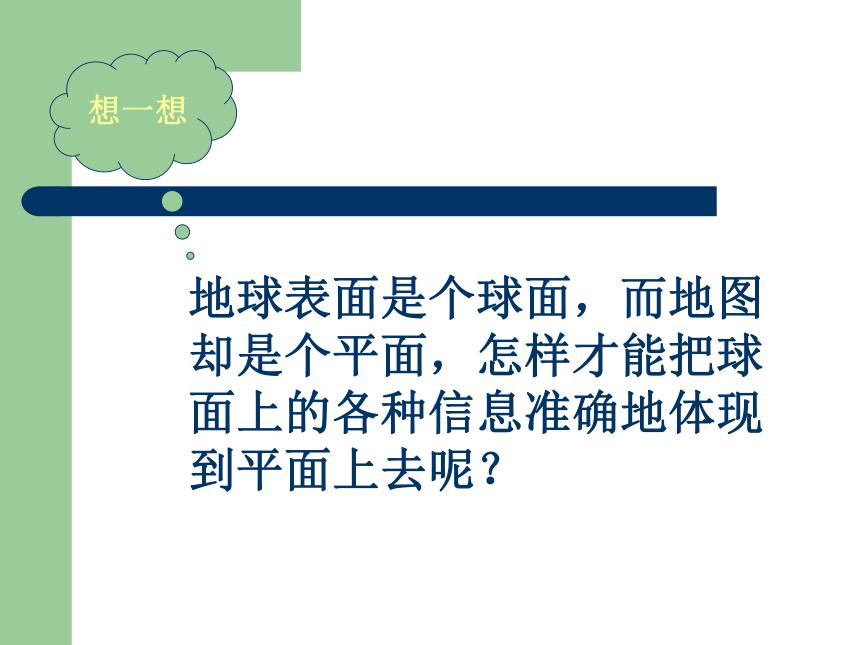 想一想

地球表面是个球面，而地图却是个平面，怎样才能把球面上的各种信息准确地体现到平面上去呢？